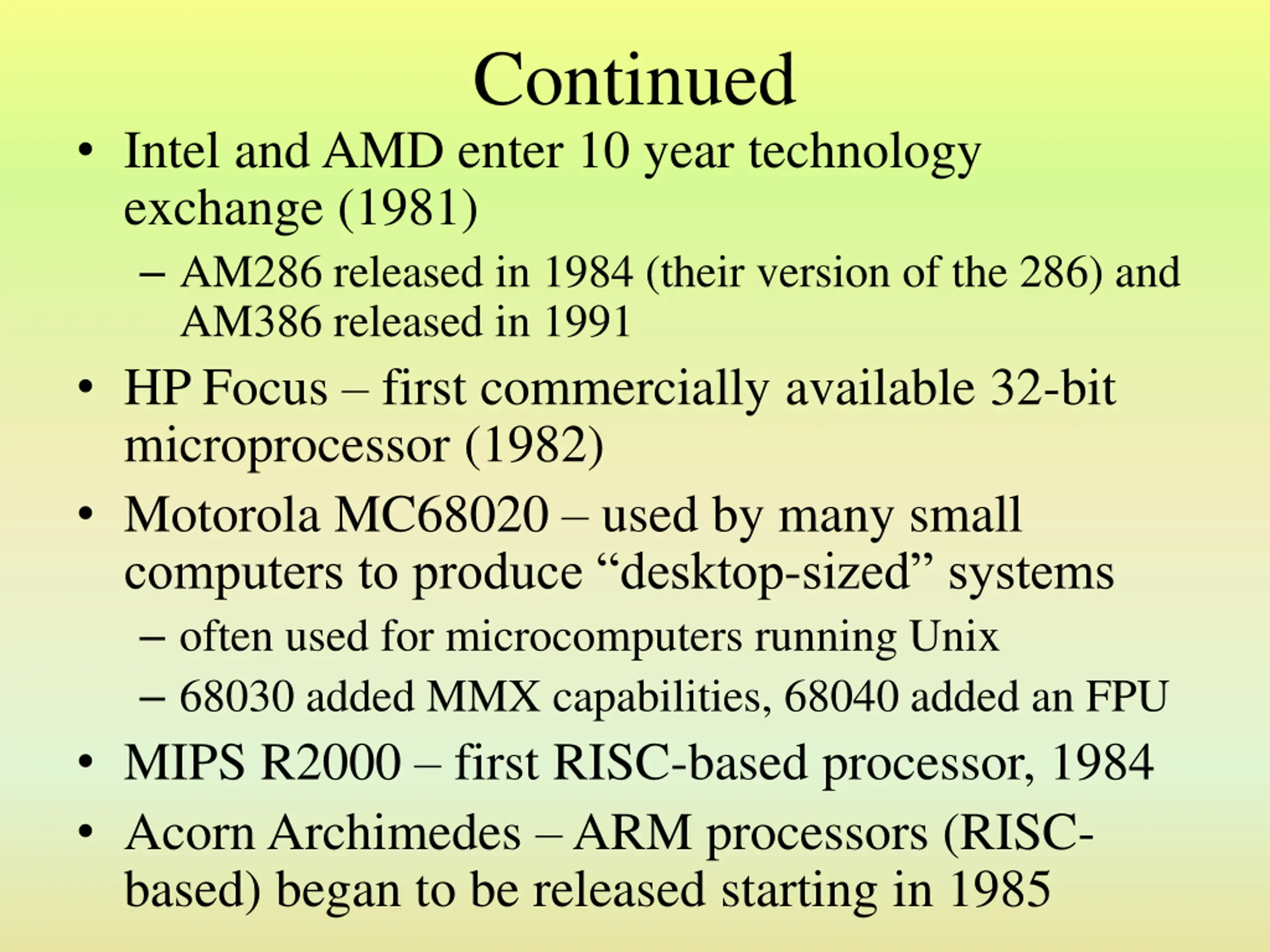 Continued

• Intel and AMD enter 10 year technology exchange (1981)
– AM286 released in 1984 (their version of the 286) and AM386 released in 1991

• HP Focus – first commercially available 32-bit microprocessor (1982)

• Motorola MC68020 – used by many small computers to produce “desktop-sized” systems
– often used for microcomputers running Unix
– 68030 added MMX capabilities, 68040 added an FPU

• MIPS R2000 – first RISC-based processor, 1984

• Acorn Archimedes – ARM processors (RISC-based) began to be released starting in 1985